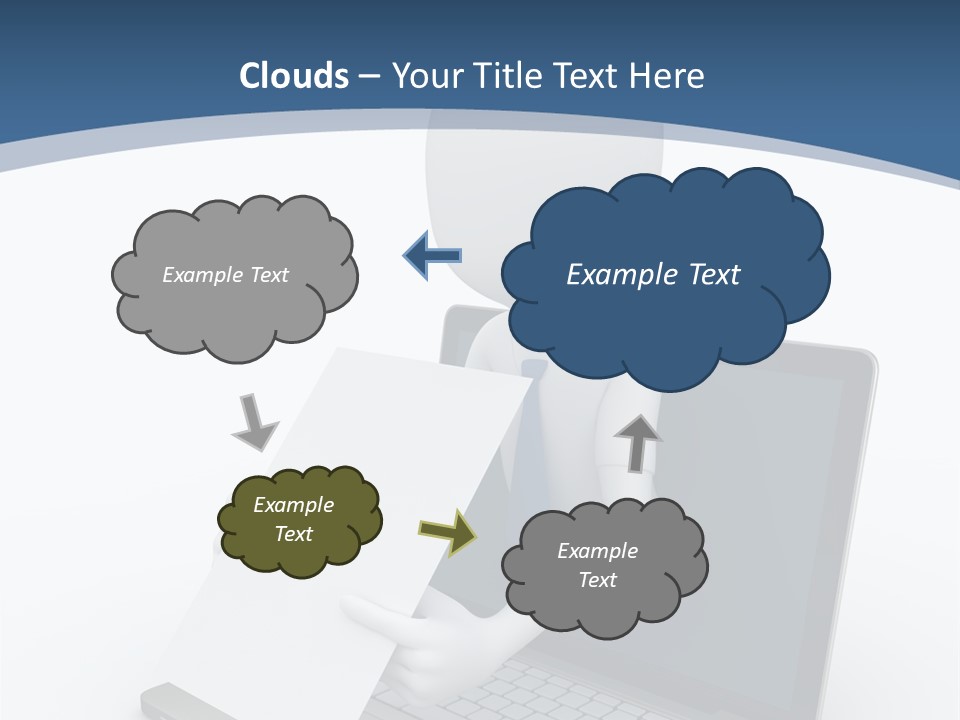 Clouds – Your Title Text Here

Example Text

Example Text

Example Text

Example Text